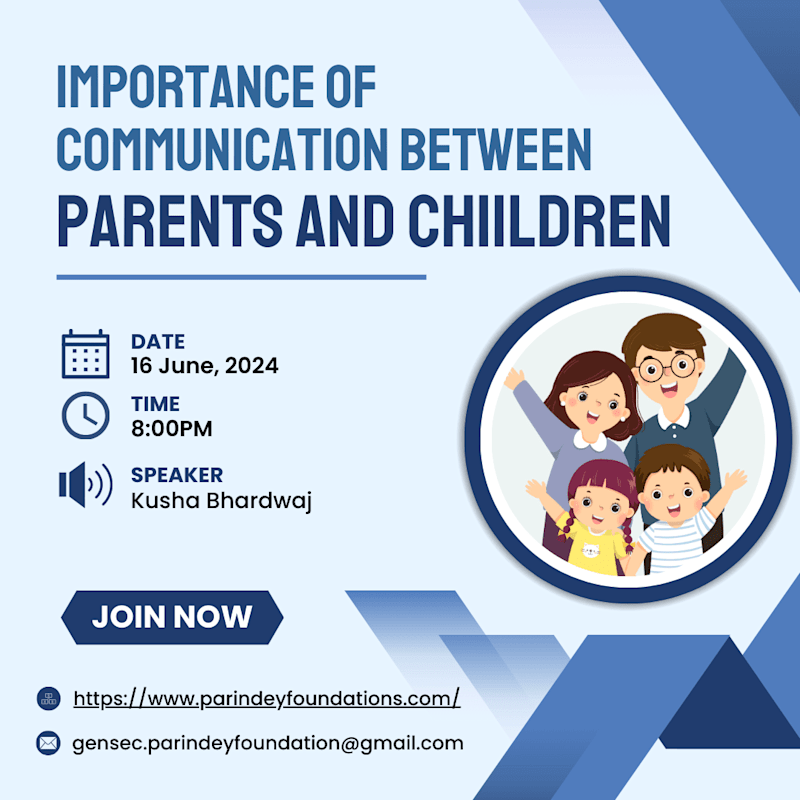 IMPORTANCE OF COMMUNICATION BETWEEN PARENTS AND CHIILDREN

DATE
16 June, 2024

TIME
8:00PM

SPEAKER
Kusha Bhardwaj

JOIN NOW

https://www.parindeyfoundations.com/

gensec.parindeyfoundation@gmail.com